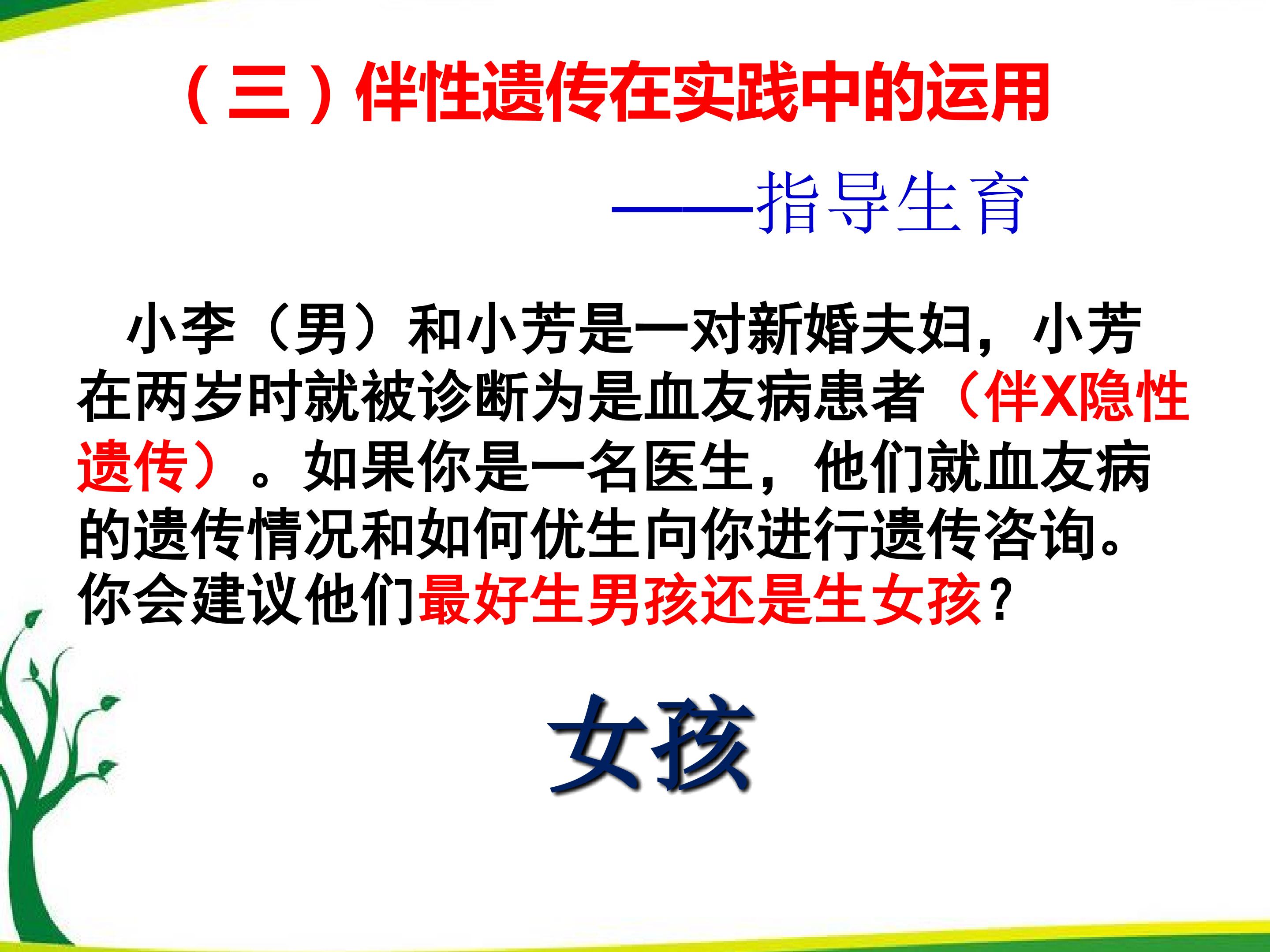 （三）伴性遗传在实践中的运用

——指导生育

小李（男）和小芳是一对新婚夫妇，小芳在两岁时就被诊断为是血友病患者（伴X隐性遗传）。如果你是一名医生，他们就血友病的遗传情况和如何优生向你进行遗传咨询。你会建议他们最好生男孩还是生女孩？

女孩